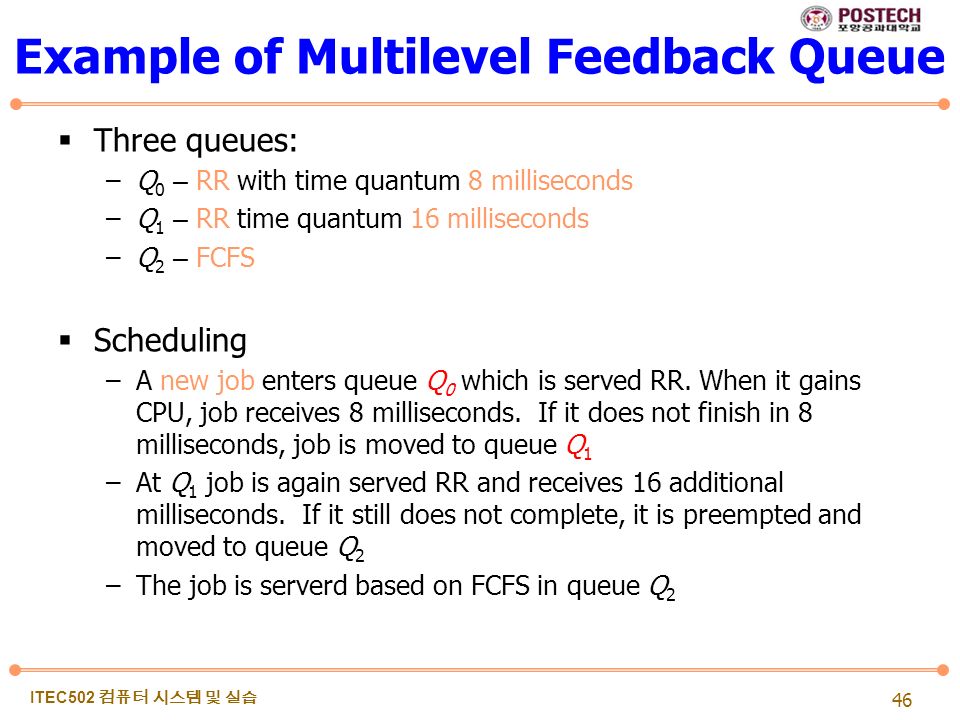 POSTECH
포항공과대학교

Example of Multilevel Feedback Queue

▪ Three queues:
– $Q_0$ – RR with time quantum 8 milliseconds
– $Q_1$ – RR time quantum 16 milliseconds
– $Q_2$ – FCFS

▪ Scheduling
– A new job enters queue $Q_0$ which is served RR. When it gains CPU, job receives 8 milliseconds. If it does not finish in 8 milliseconds, job is moved to queue $Q_1$
– At $Q_1$ job is again served RR and receives 16 additional milliseconds. If it still does not complete, it is preempted and moved to queue $Q_2$
– The job is serverd based on FCFS in queue $Q_2$

ITEC502 컴퓨터 시스템 및 실습

46